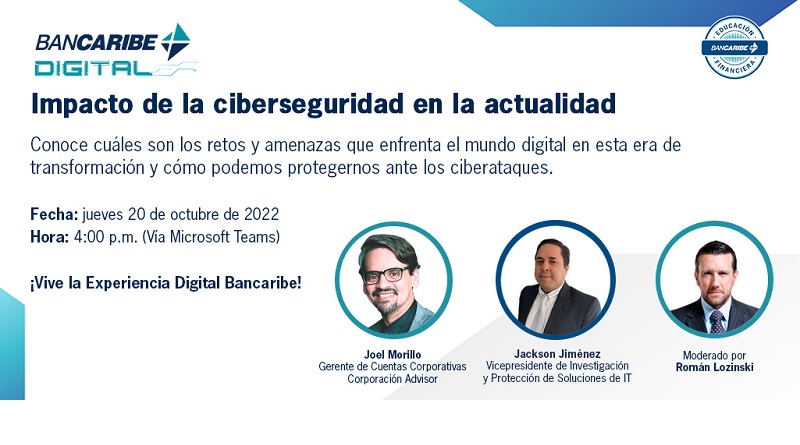 BANCARIBE
DIGITAL

EDUCACIÓN
BANCARIBE
FINANCIERA

Impacto de la ciberseguridad en la actualidad

Conoce cuáles son los retos y amenazas que enfrenta el mundo digital en esta era de transformación y cómo podemos protegernos ante los ciberataques.

Fecha: jueves 20 de octubre de 2022
Hora: 4:00 p.m. (Vía Microsoft Teams)

¡Vive la Experiencia Digital Bancaribe!

Joel Morillo
Gerente de Cuentas Corporativas
Corporación Advisor

Jackson Jiménez
Vicepresidente de Investigación y Protección de Soluciones de IT

Moderado por
Román Lozinski